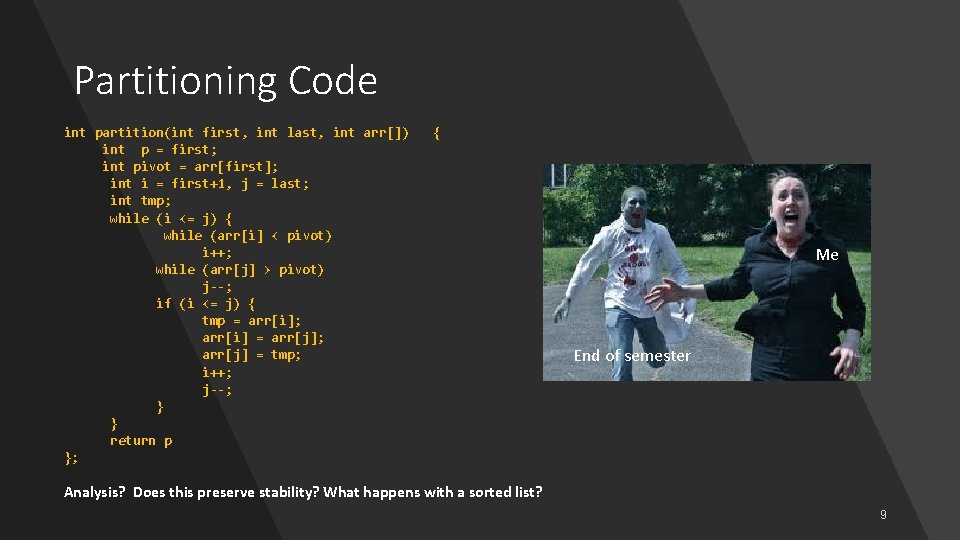 Partitioning Code

int partition(int first, int last, int arr[])   {
     int  p = first;
     int pivot = arr[first];
      int i = first+1, j = last;
      int tmp;
      while (i <= j) {
             while (arr[i] < pivot)
                  i++;
            while (arr[j] > pivot)
                  j--;
            if (i <= j) {
                  tmp = arr[i];
                  arr[i] = arr[j];
                  arr[j] = tmp;
                  i++;
                  j--;
            }
      }
      return p
};

Me

End of semester

Analysis?  Does this preserve stability? What happens with a sorted list?

9